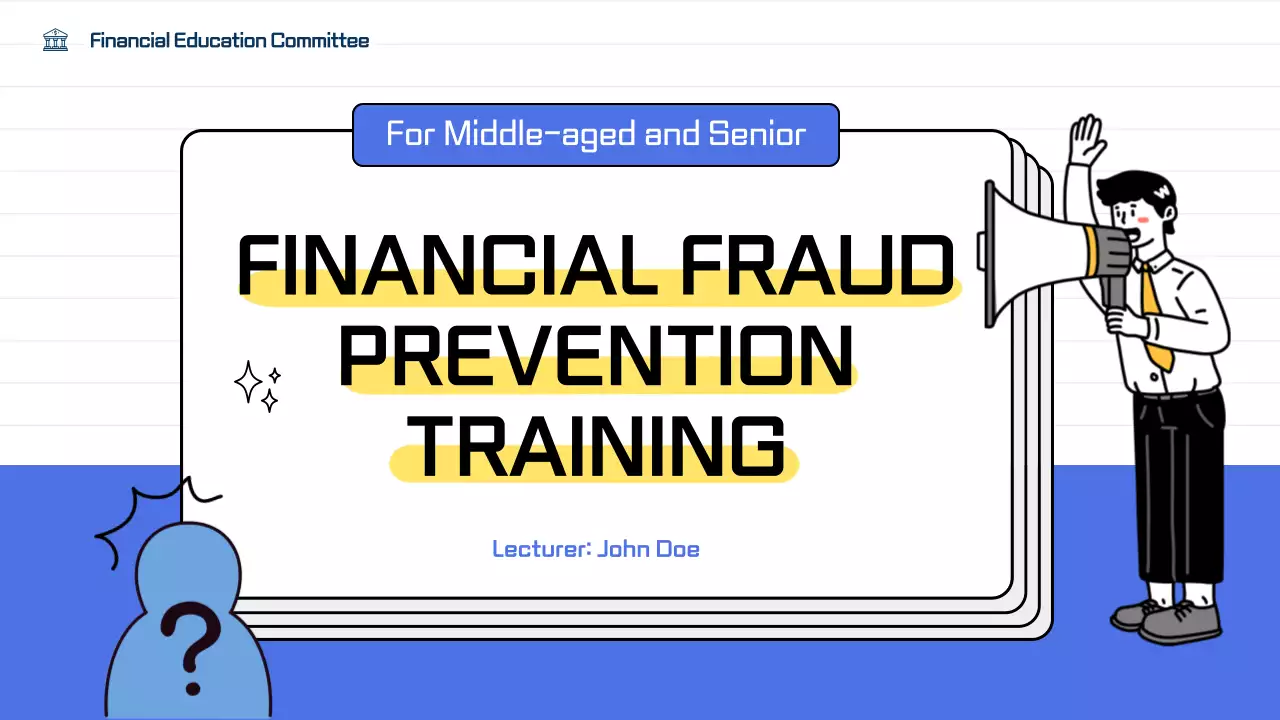 Financial Education Committee

For Middle-aged and Senior

FINANCIAL FRAUD PREVENTION TRAINING

Lecturer: John Doe

?